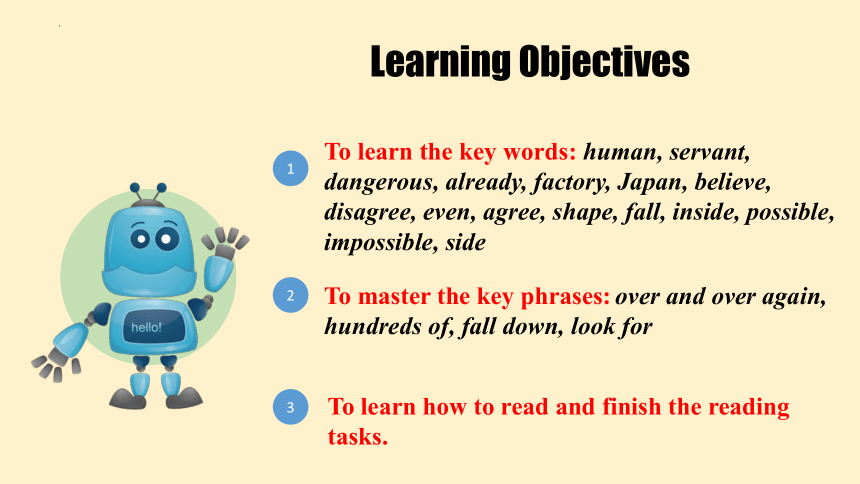 Learning Objectives

hello!

1 To learn the key words: human, servant, dangerous, already, factory, Japan, believe, disagree, even, agree, shape, fall, inside, possible, impossible, side

2 To master the key phrases: over and over again, hundreds of, fall down, look for

3 To learn how to read and finish the reading tasks.